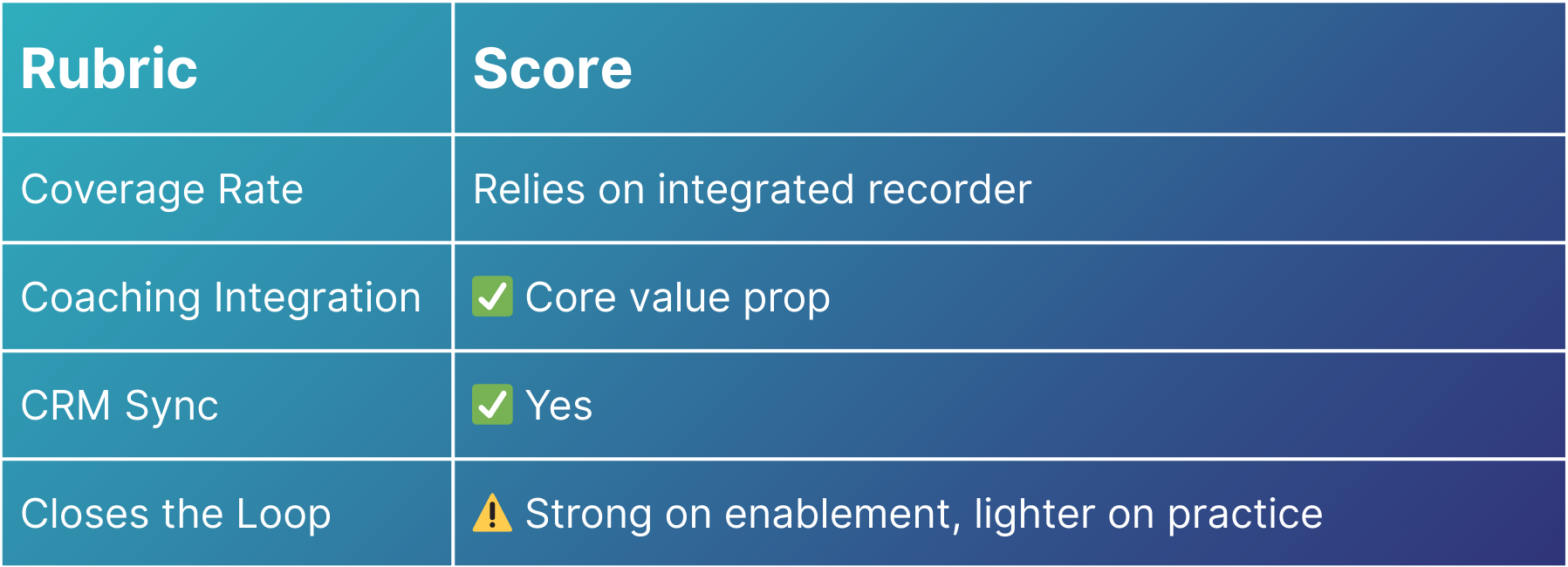 | Rubric | Score |
|---|---|
| Coverage Rate | Relies on integrated recorder |
| Coaching Integration | ✅ Core value prop |
| CRM Sync | ✅ Yes |
| Closes the Loop | ⚠️ Strong on enablement, lighter on practice |